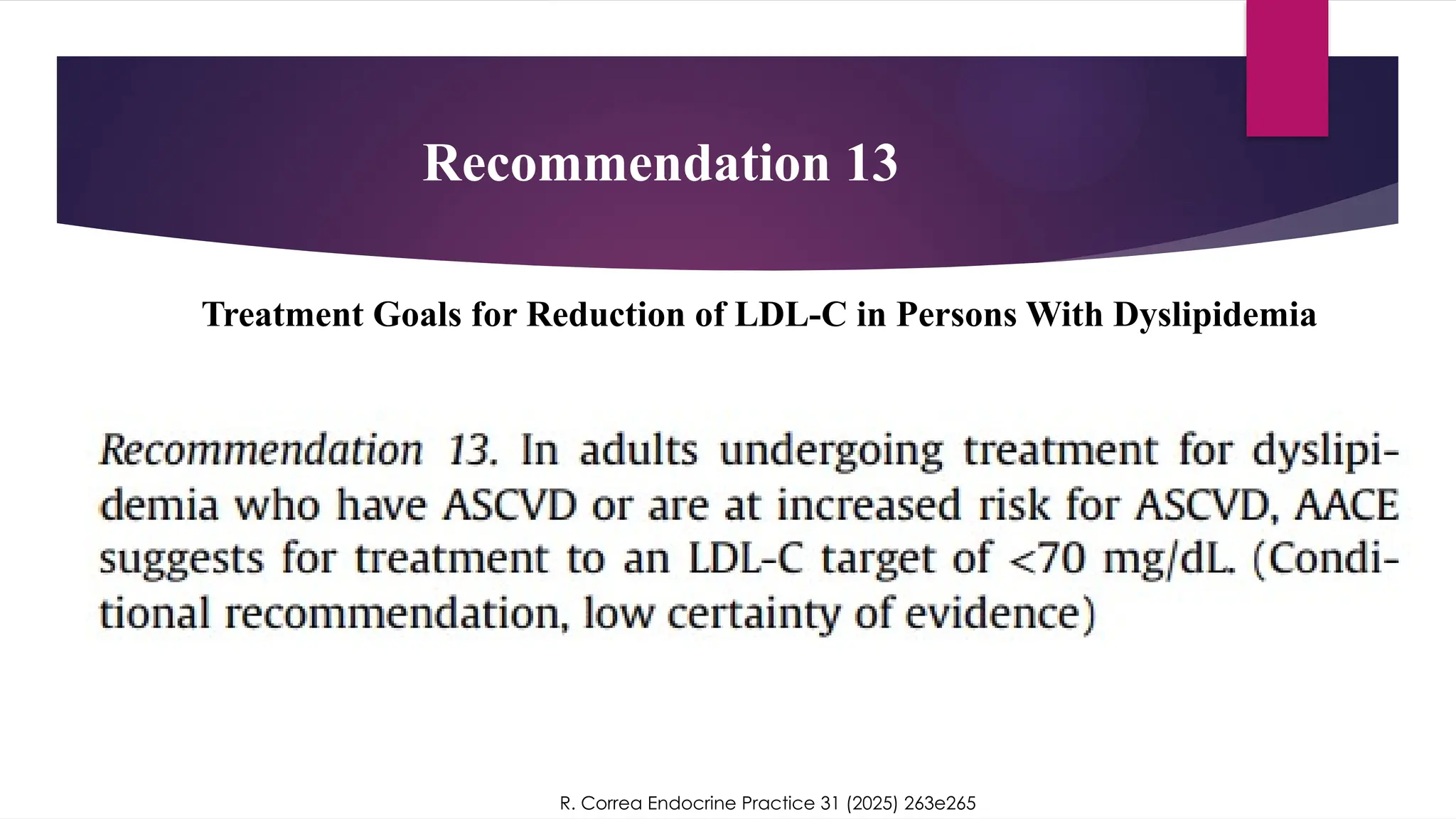 Recommendation 13

Treatment Goals for Reduction of LDL-C in Persons With Dyslipidemia

Recommendation 13. In adults undergoing treatment for dyslipidemia who have ASCVD or are at increased risk for ASCVD, AACE suggests for treatment to an LDL-C target of <70 mg/dL. (Conditional recommendation, low certainty of evidence)

R. Correa Endocrine Practice 31 (2025) 263e265